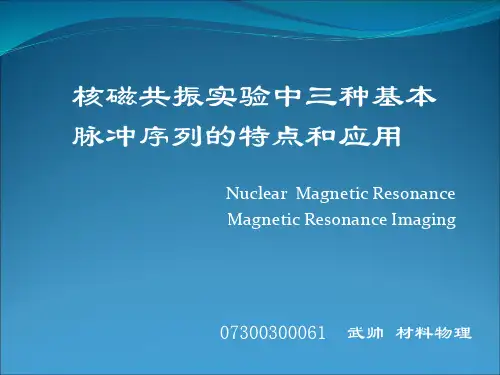 核磁共振实验中三种基本脉冲序列的特点和应用

Nuclear Magnetic Resonance
Magnetic Resonance Imaging

07300300061 武帅 材料物理